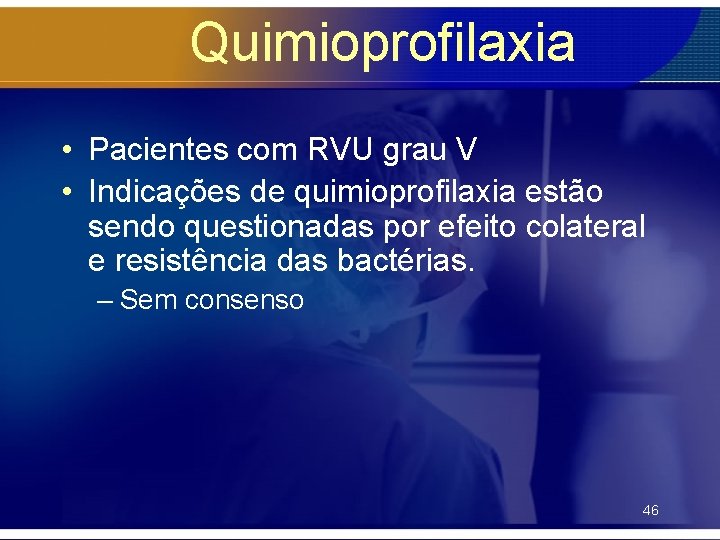 Quimioprofilaxia

• Pacientes com RVU grau V
• Indicações de quimioprofilaxia estão sendo questionadas por efeito colateral e resistência das bactérias.
– Sem consenso

46